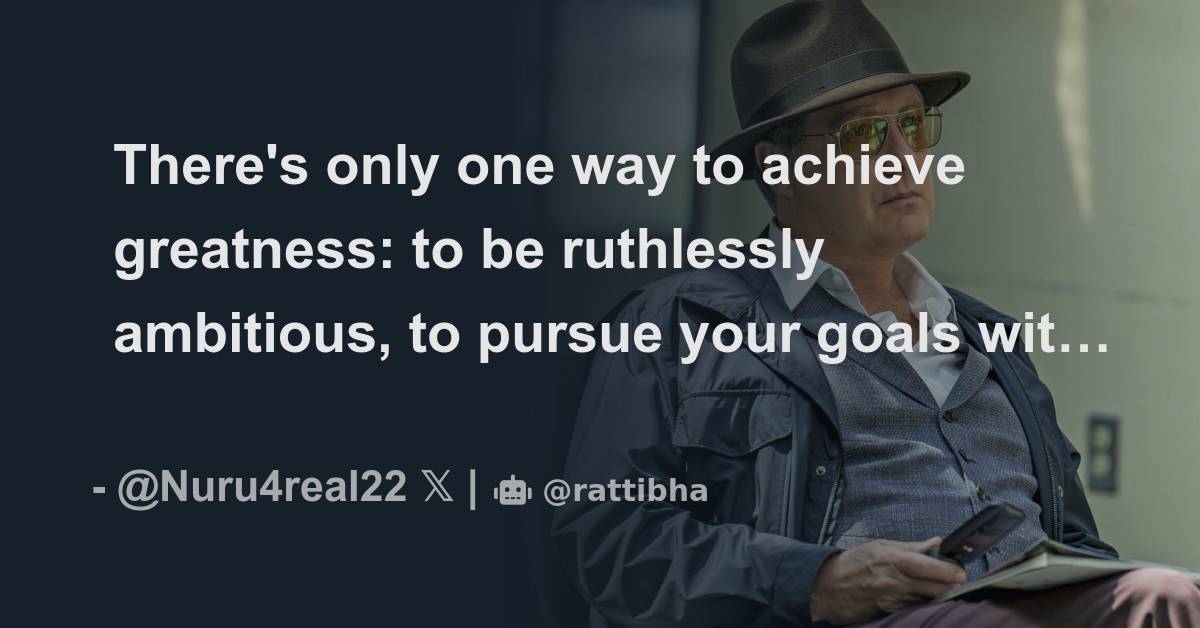 There's only one way to achieve greatness: to be ruthlessly ambitious, to pursue your goals wit…

- @Nuru4real22 𝕏 | @rattibha